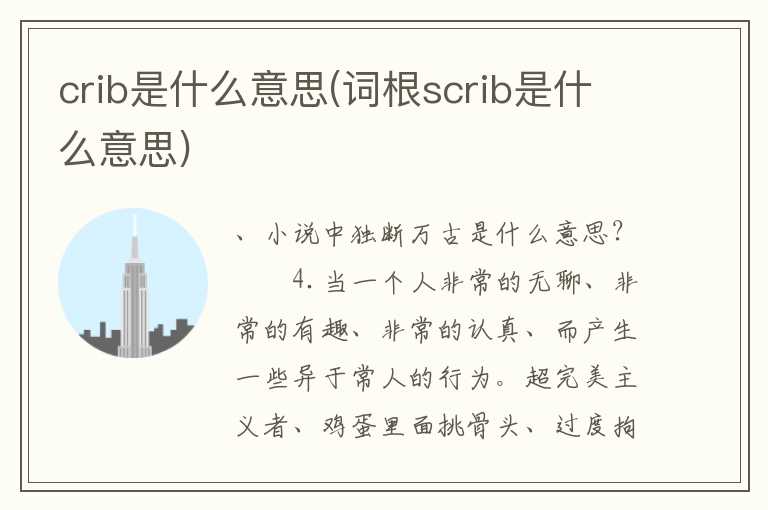 crib是什么意思(词根scrib是什么意思)

、小说中独断万古是什么意思？

4. 当一个人非常的无聊、非常的有趣、非常的认真、而产生一些异于常人的行为。超完美主义者、鸡蛋里面挑骨头、过度拘